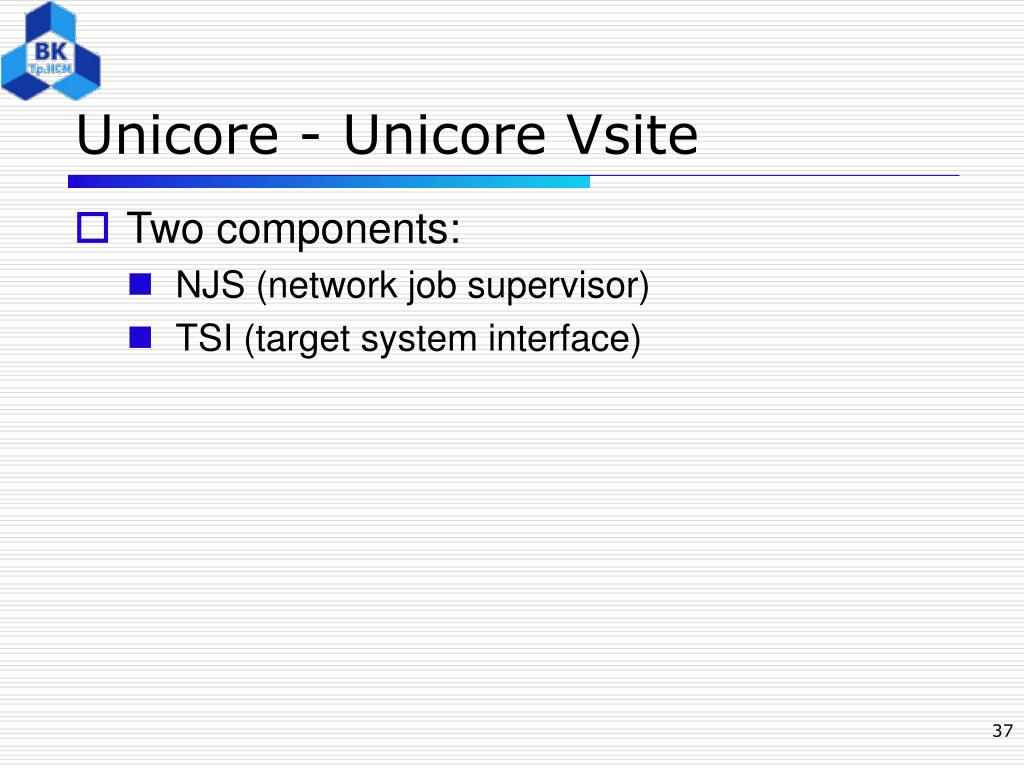 BK
Tp.HCM

Unicore - Unicore Vsite

Two components:
NJS (network job supervisor)
TSI (target system interface)

37